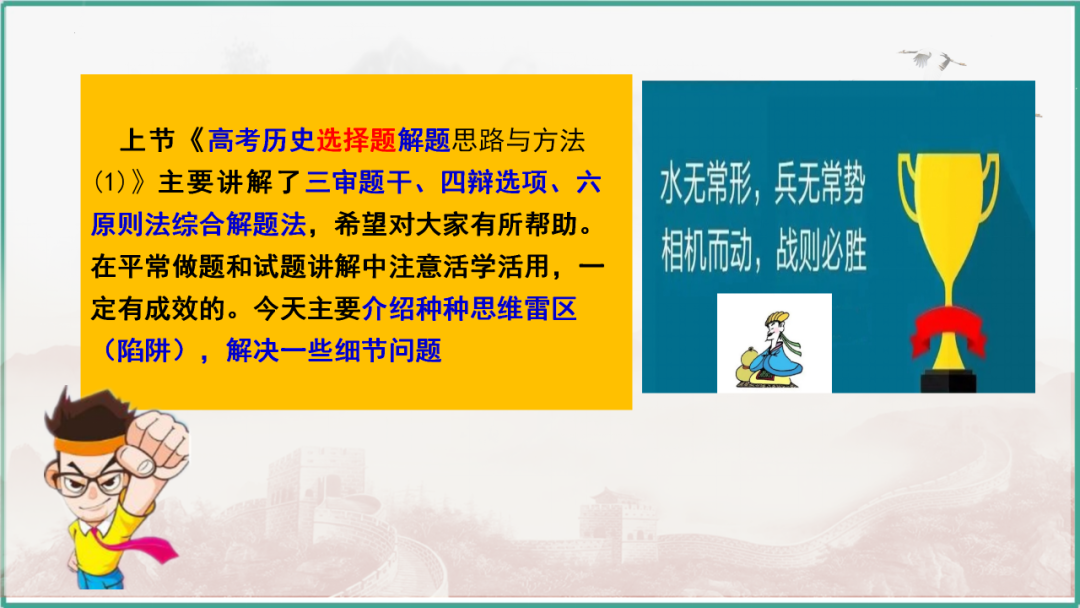 上节《高考历史选择题解题思路与方法⑴》主要讲解了三审题干、四辩选项、六原则法综合解题法，希望对大家有所帮助。在平常做题和试题讲解中注意活学活用，一定有成效的。今天主要介绍种种思维雷区（陷阱），解决一些细节问题

水无常形，兵无常势
相机而动，战则必胜